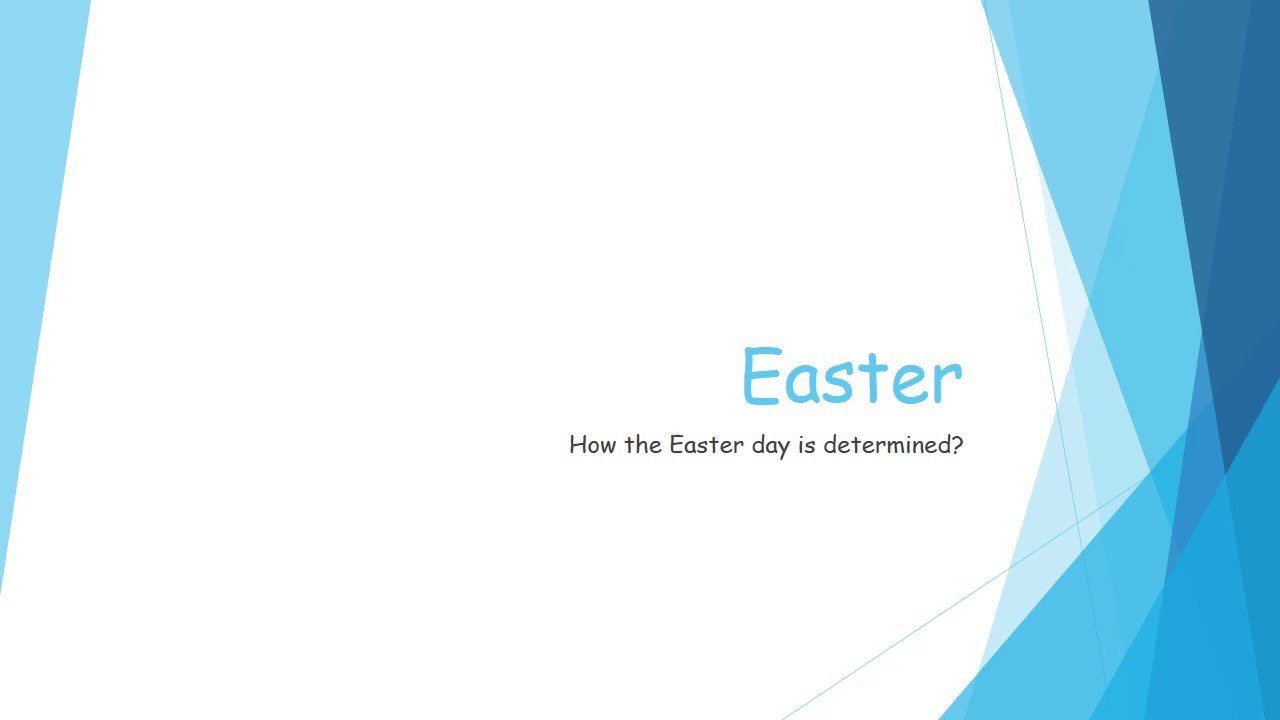 Easter

How the Easter day is determined?